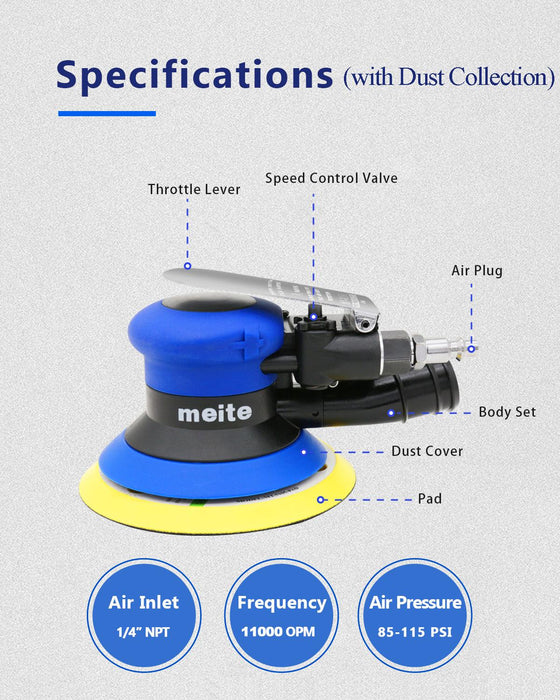 Specifications (with Dust Collection)

Throttle Lever

Speed Control Valve

Air Plug

meite

Body Set

Dust Cover

Pad

Air Inlet
1/4" NPT

Frequency
11000 OPM

Air Pressure
85-115 PSI